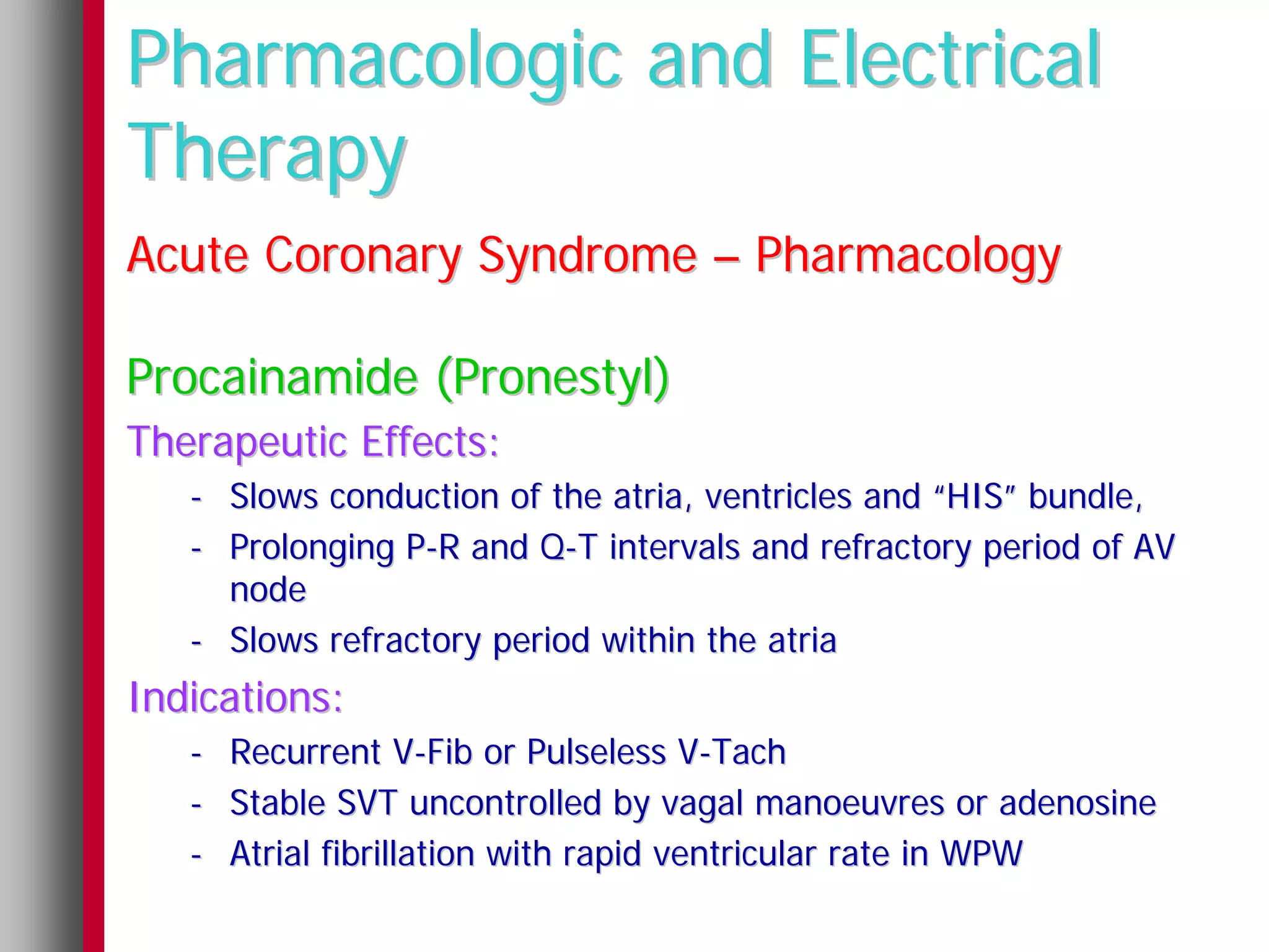 Pharmacologic and Electrical Therapy

Acute Coronary Syndrome – Pharmacology

Procainamide (Pronestyl)

Therapeutic Effects:

- Slows conduction of the atria, ventricles and “HIS” bundle,
- Prolonging P-R and Q-T intervals and refractory period of AV node
- Slows refractory period within the atria

Indications:

- Recurrent V-Fib or Pulseless V-Tach
- Stable SVT uncontrolled by vagal manoeuvres or adenosine
- Atrial fibrillation with rapid ventricular rate in WPW